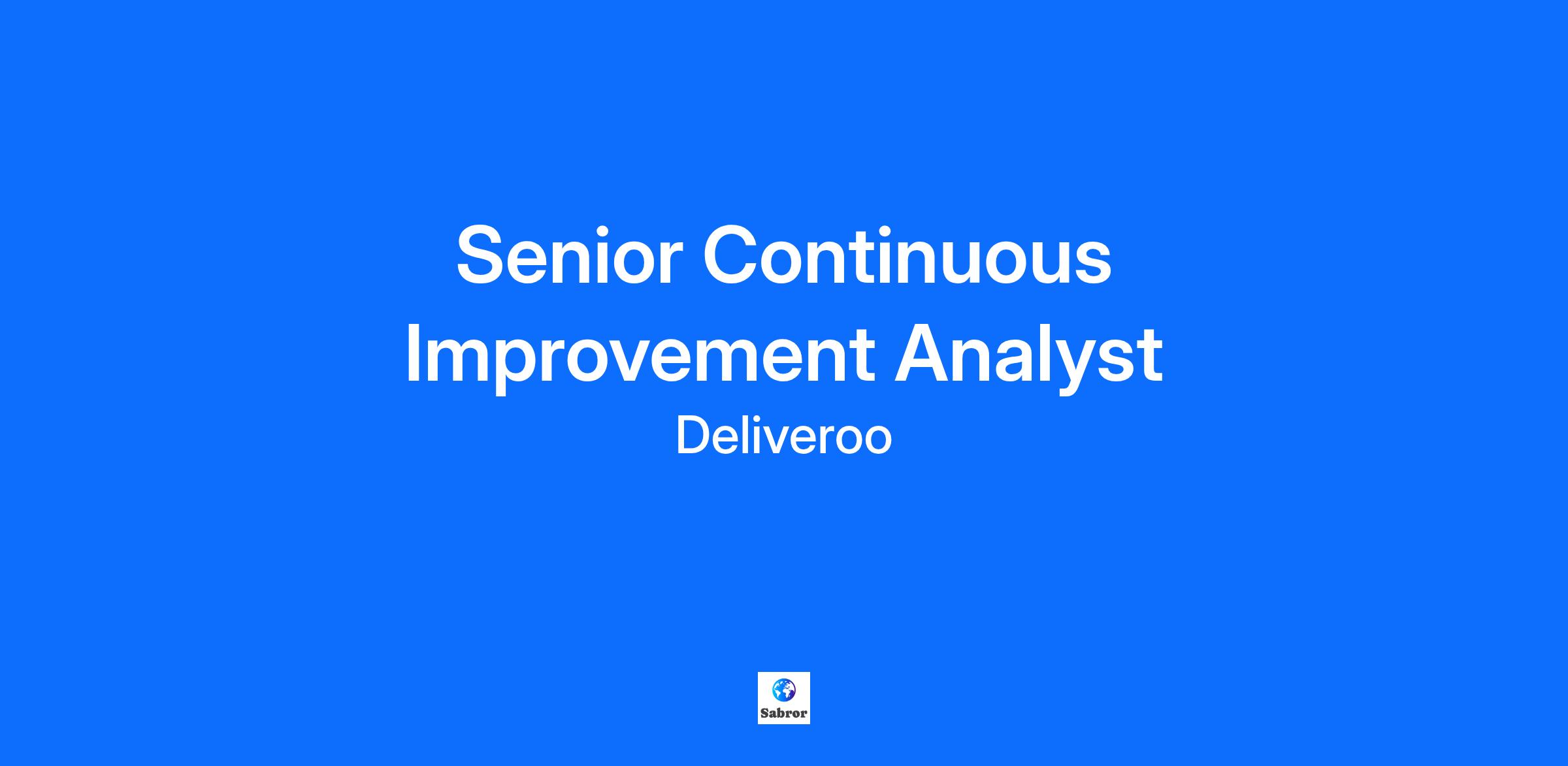 Senior Continuous Improvement Analyst

Deliveroo

Sabror